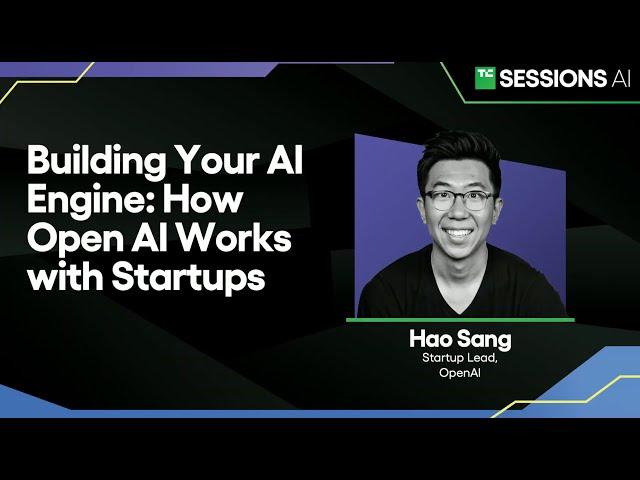 TC SESSIONS AI

Building Your AI Engine: How Open AI Works with Startups

Hao Sang
Startup Lead, OpenAI